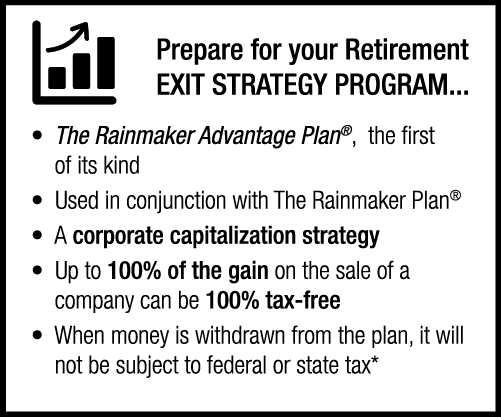 Prepare for your Retirement
EXIT STRATEGY PROGRAM...

• The Rainmaker Advantage Plan®, the first of its kind
• Used in conjunction with The Rainmaker Plan®
• A corporate capitalization strategy
• Up to 100% of the gain on the sale of a company can be 100% tax-free
• When money is withdrawn from the plan, it will not be subject to federal or state tax*